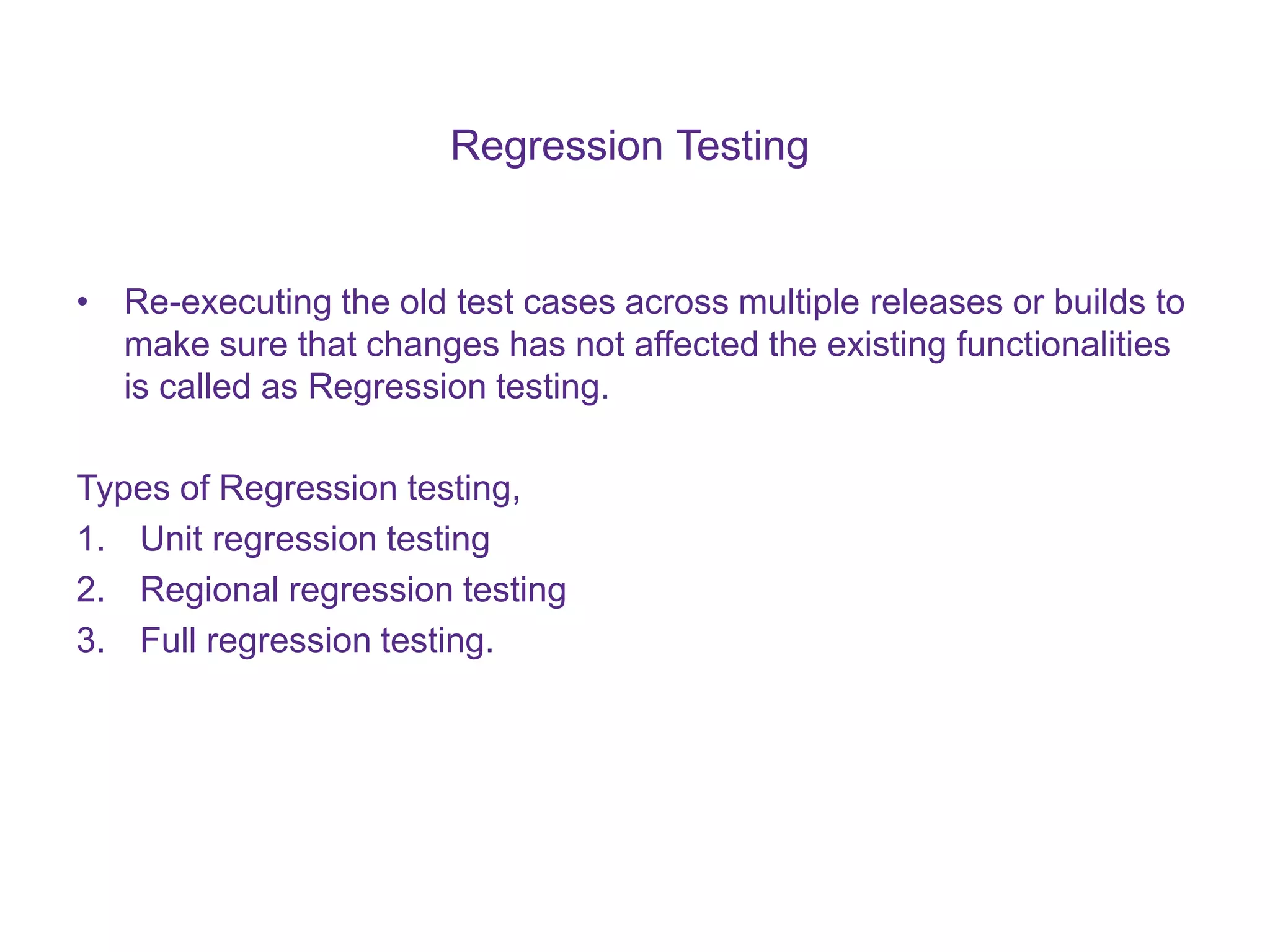 Regression Testing

• Re-executing the old test cases across multiple releases or builds to make sure that changes has not affected the existing functionalities is called as Regression testing.

Types of Regression testing,
1. Unit regression testing
2. Regional regression testing
3. Full regression testing.